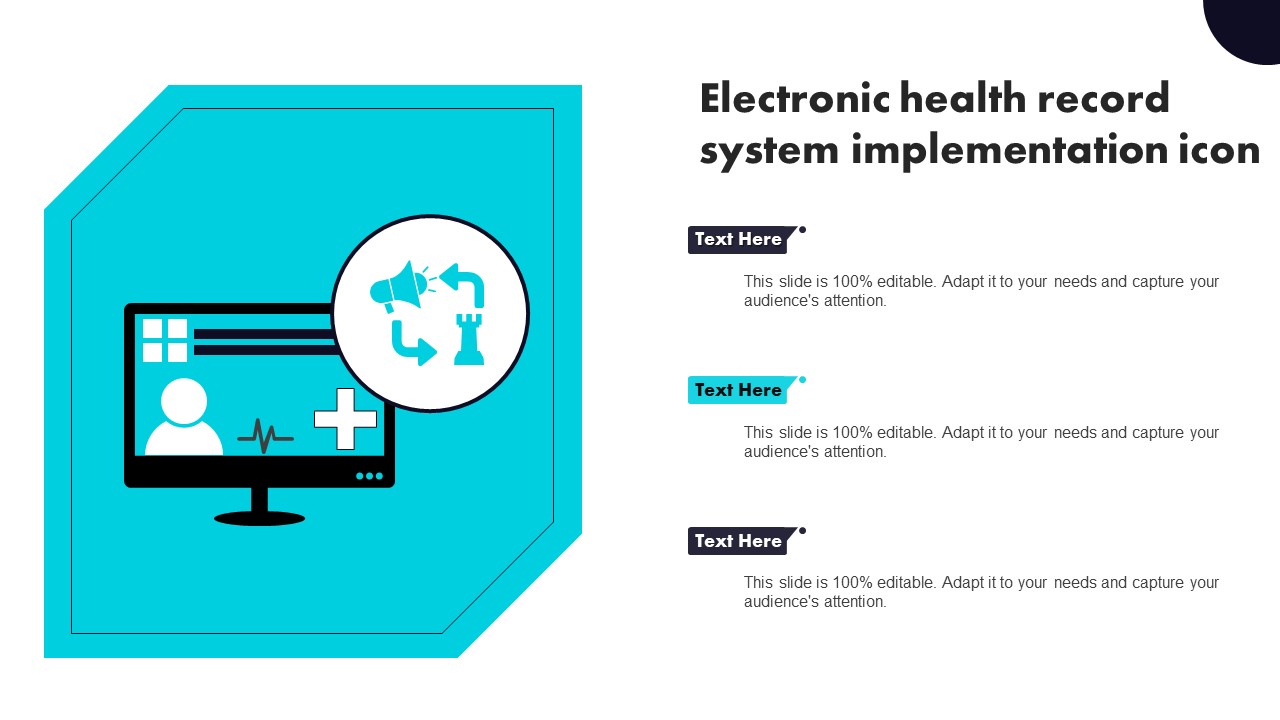 Electronic health record system implementation icon

Text Here

This slide is 100% editable. Adapt it to your needs and capture your audience's attention.

Text Here

This slide is 100% editable. Adapt it to your needs and capture your audience's attention.

Text Here

This slide is 100% editable. Adapt it to your needs and capture your audience's attention.